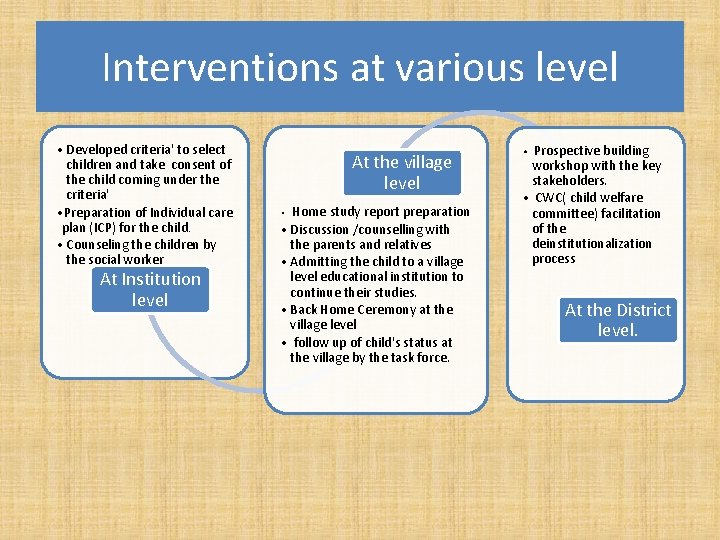 Interventions at various level

• Developed criteria' to select children and take consent of the child coming under the criteria'
• Preparation of Individual care plan (ICP) for the child.
• Counseling the children by the social worker

At Institution level

At the village level

• Home study report preparation
• Discussion /counselling with the parents and relatives
• Admitting the child to a village level educational institution to continue their studies.
• Back Home Ceremony at the village level
• follow up of child's status at the village by the task force.

• Prospective building workshop with the key stakeholders.
• CWC( child welfare committee) facilitation of the deinstitutionalization process

At the District level.